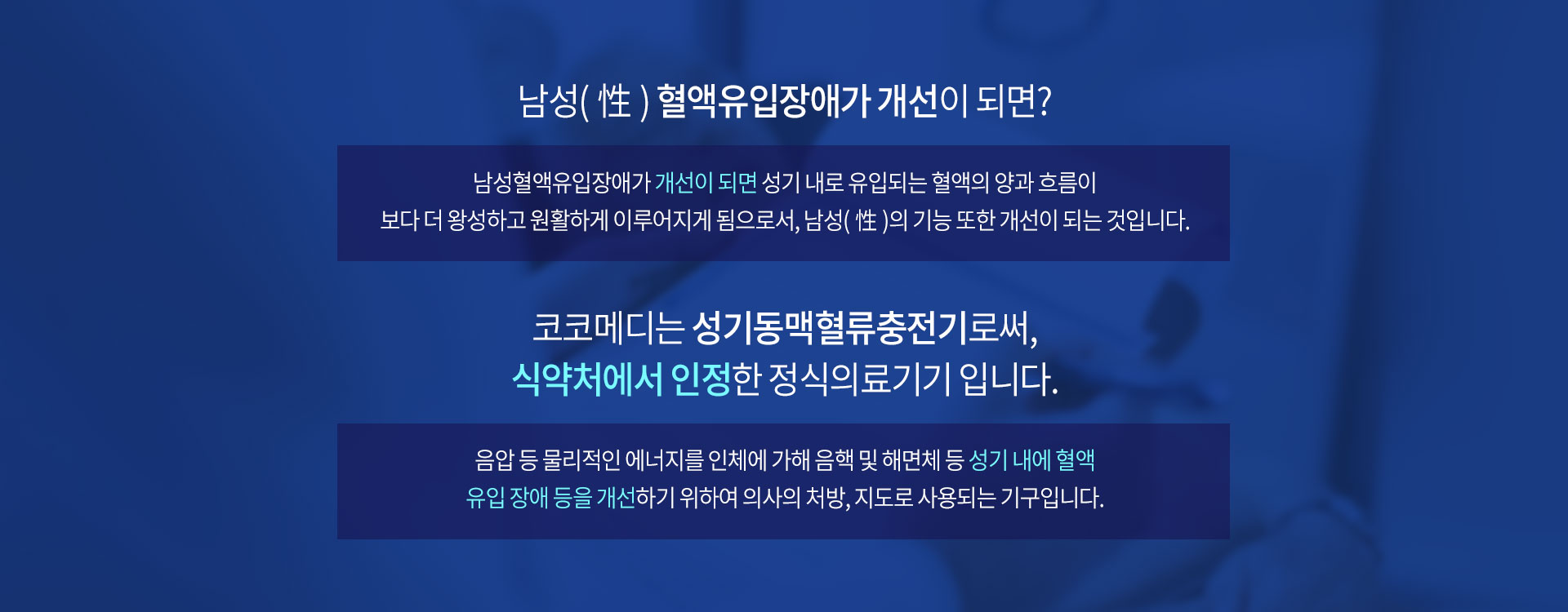 남성( 性 ) 혈액유입장애가 개선이 되면?

남성혈액유입장애가 개선이 되면 성기 내로 유입되는 혈액의 양과 흐름이
보다 더 왕성하고 원활하게 이루어지게 됨으로서, 남성( 性 )의 기능 또한 개선이 되는 것입니다.

코코메디는 성기동맥혈류충전기로써,
식약처에서 인정한 정식의료기기 입니다.

음압 등 물리적인 에너지를 인체에 가해 음핵 및 해면체 등 성기 내에 혈액
유입 장애 등을 개선하기 위하여 의사의 처방, 지도로 사용되는 기구입니다.